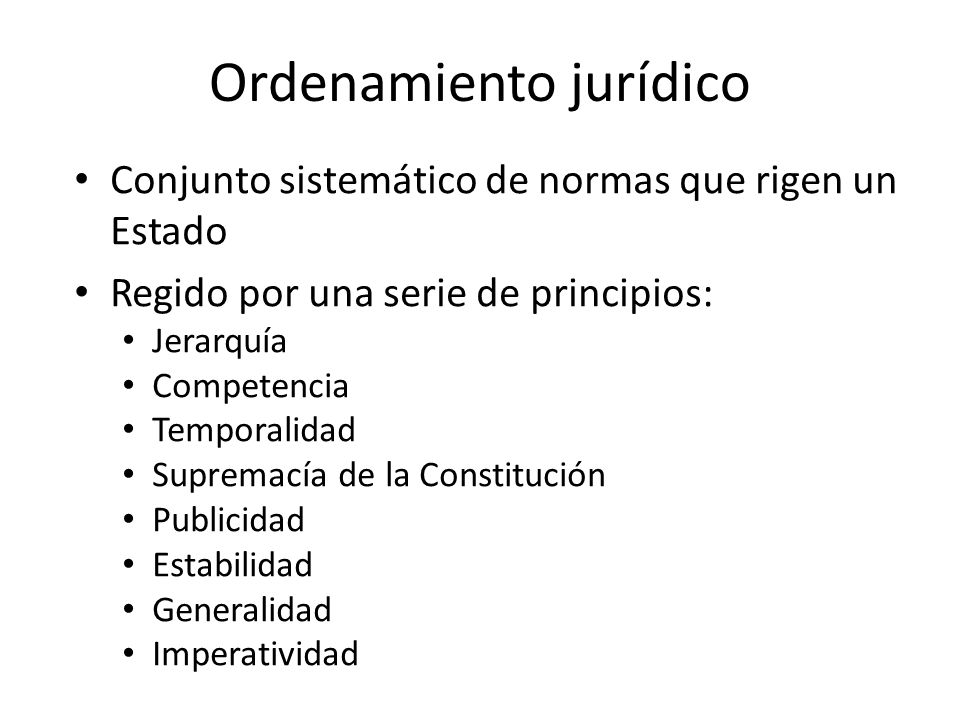 Ordenamiento jurídico

• Conjunto sistemático de normas que rigen un Estado
• Regido por una serie de principios:
  • Jerarquía
  • Competencia
  • Temporalidad
  • Supremacía de la Constitución
  • Publicidad
  • Estabilidad
  • Generalidad
  • Imperatividad